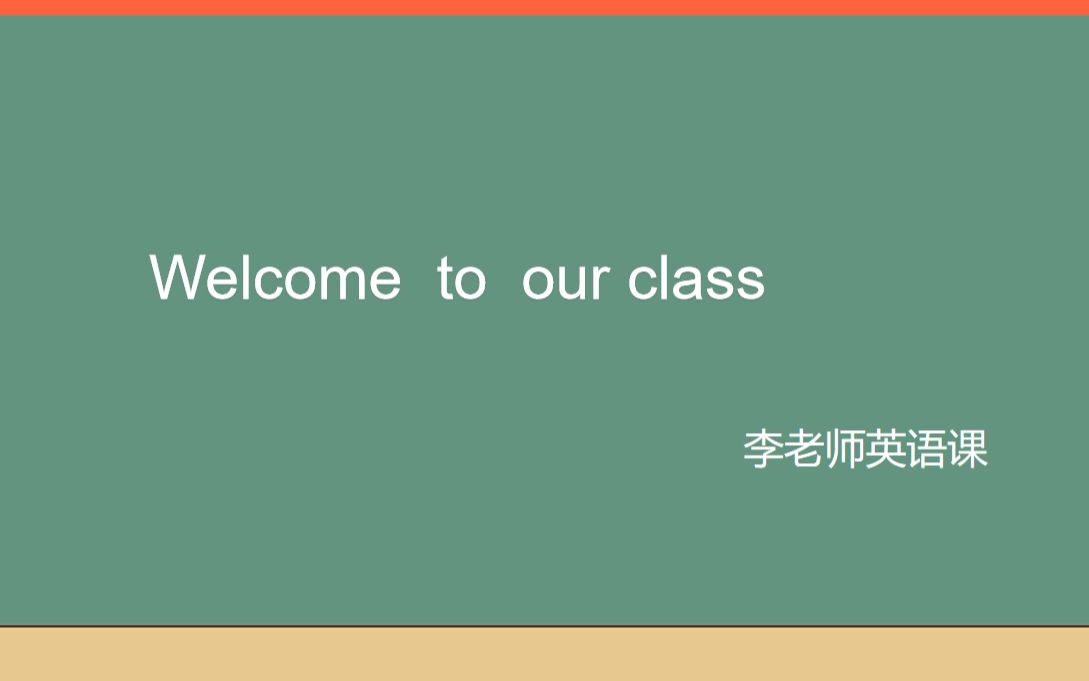 Welcome to our class

李老师英语课